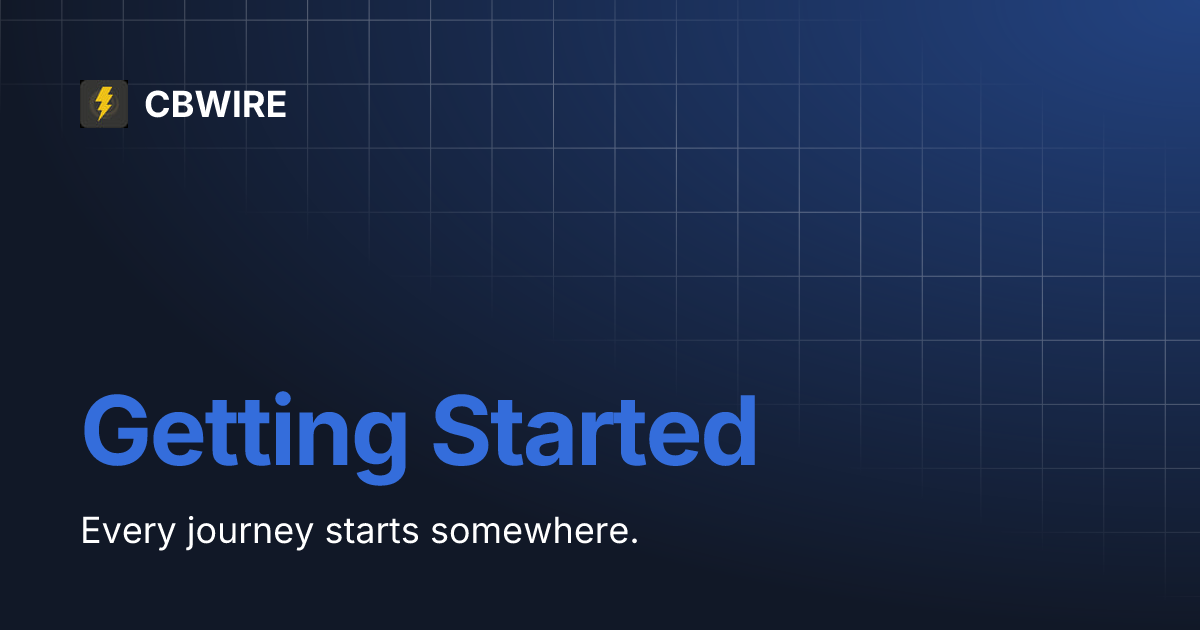 CBWIRE

Getting Started

Every journey starts somewhere.